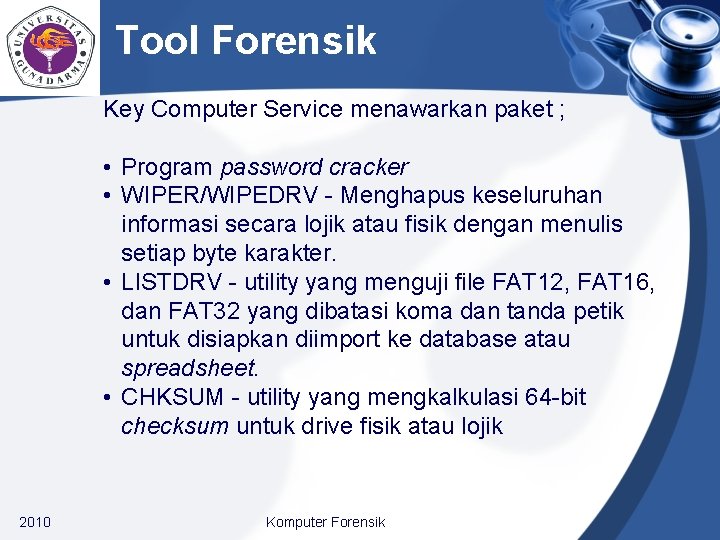 UNIVERSITAS GUNADARMA

Tool Forensik

Key Computer Service menawarkan paket ;

• Program password cracker
• WIPER/WIPEDRV - Menghapus keseluruhan informasi secara lojik atau fisik dengan menulis setiap byte karakter.
• LISTDRV - utility yang menguji file FAT12, FAT16, dan FAT32 yang dibatasi koma dan tanda petik untuk disiapkan diimport ke database atau spreadsheet.
• CHKSUM - utility yang mengkalkulasi 64-bit checksum untuk drive fisik atau lojik

2010

Komputer Forensik